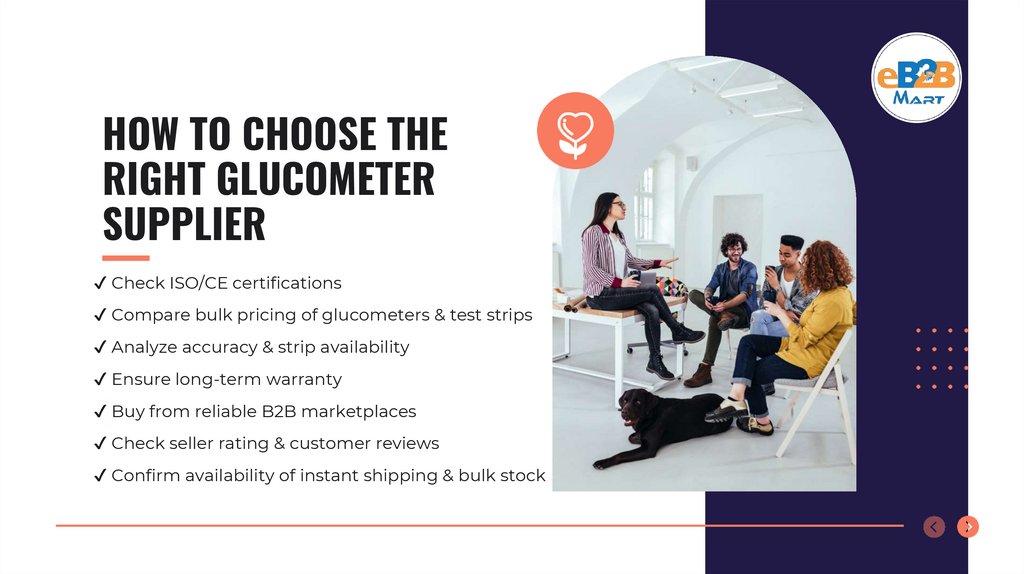 eB2B
MART

HOW TO CHOOSE THE RIGHT GLUCOMETER SUPPLIER

✓ Check ISO/CE certifications
✓ Compare bulk pricing of glucometers & test strips
✓ Analyze accuracy & strip availability
✓ Ensure long-term warranty
✓ Buy from reliable B2B marketplaces
✓ Check seller rating & customer reviews
✓ Confirm availability of instant shipping & bulk stock